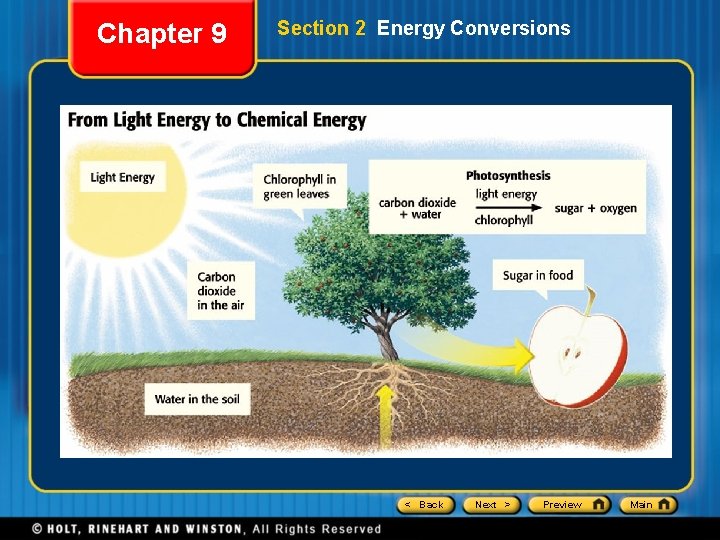 Chapter 9

Section 2 Energy Conversions

From Light Energy to Chemical Energy

Light Energy

Chlorophyll in green leaves

Photosynthesis

carbon dioxide + water $\xrightarrow[\text{chlorophyll}]{\text{light energy}}$ sugar + oxygen

Carbon dioxide in the air

Sugar in food

Water in the soil

< Back Next > Preview Main

© HOLT, RINEHART AND WINSTON, All Rights Reserved